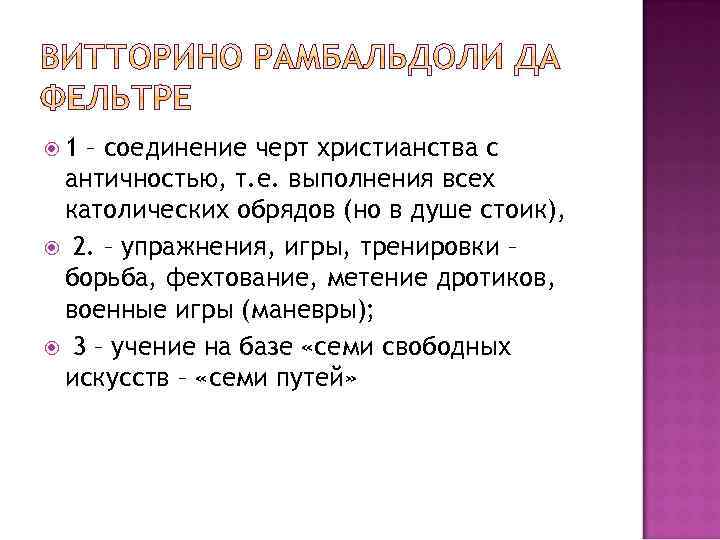 ВИТТОРИНО РАМБАЛЬДОЛИ ДА ФЕЛЬТРЕ

1 – соединение черт христианства с античностью, т.е. выполнения всех католических обрядов (но в душе стоик),

2. – упражнения, игры, тренировки – борьба, фехтование, метение дротиков, военные игры (маневры);

3 – учение на базе «семи свободных искусств – «семи путей»